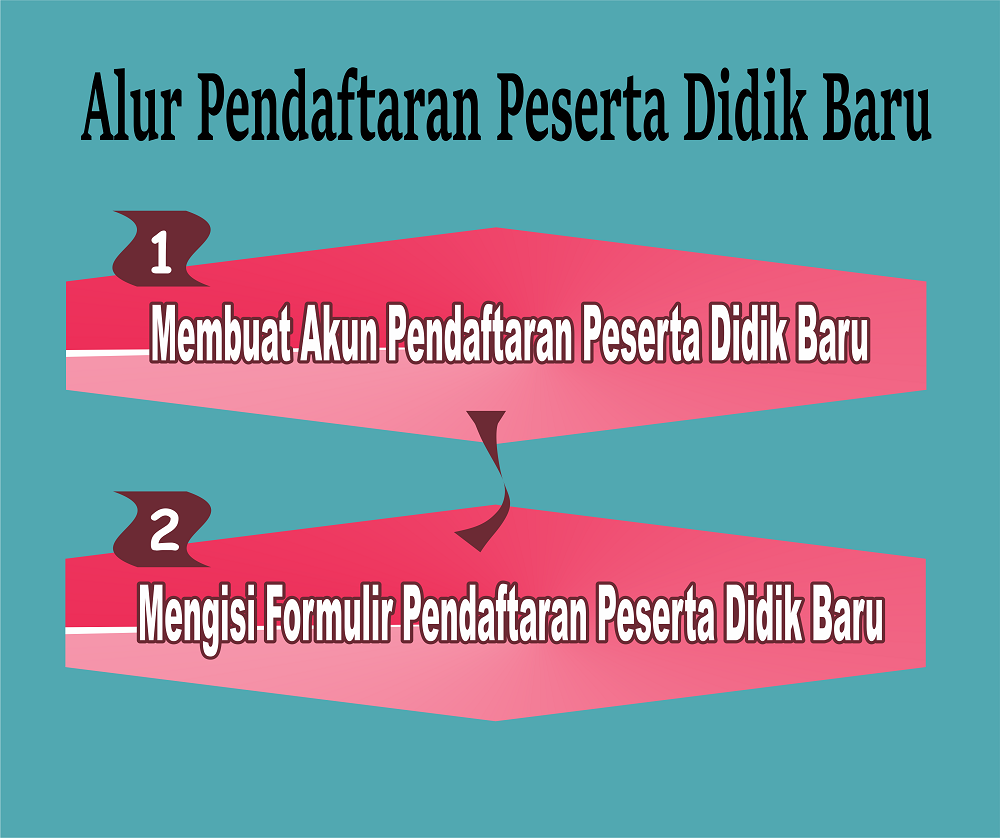 Alur Pendaftaran Peserta Didik Baru

1

Membuat Akun Pendaftaran Peserta Didik Baru

2

Mengisi Formulir Pendaftaran Peserta Didik Baru